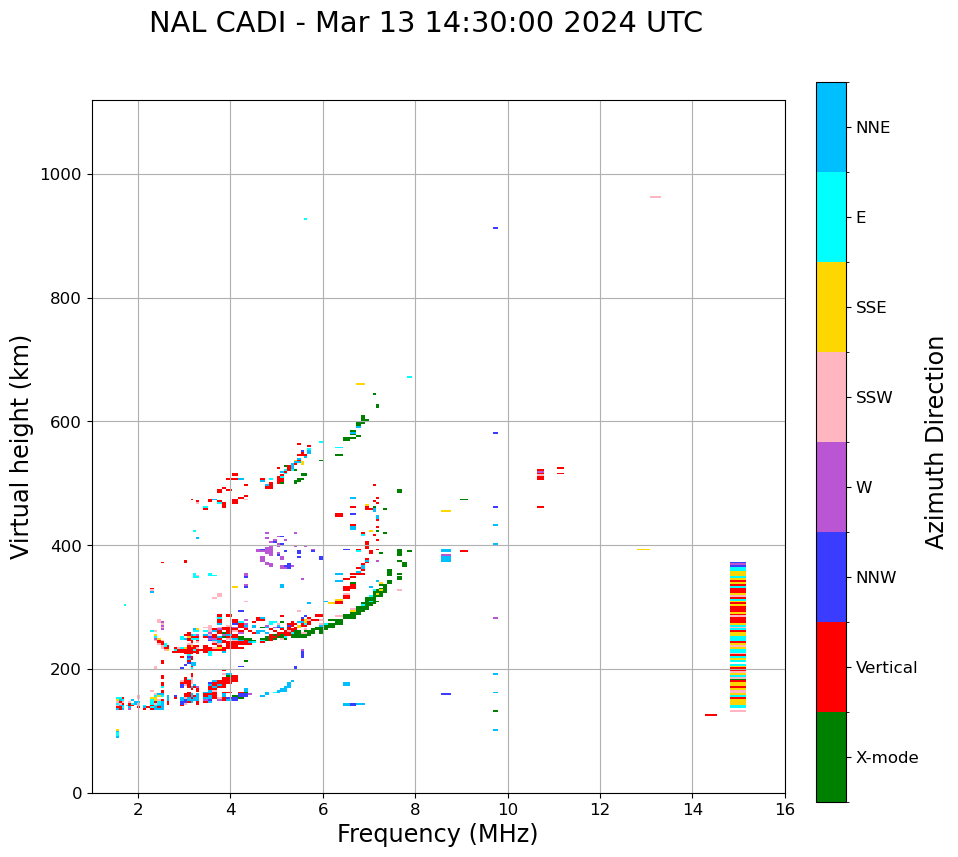 NAL CADI - Mar 13 14:30:00 2024 UTC

Virtual height (km)

1000
800
600
400
200
0

2
4
6
8
10
12
14
16

Frequency (MHz)

NNE
E
SSE
SSW
W
NNW
Vertical
X-mode

Azimuth Direction